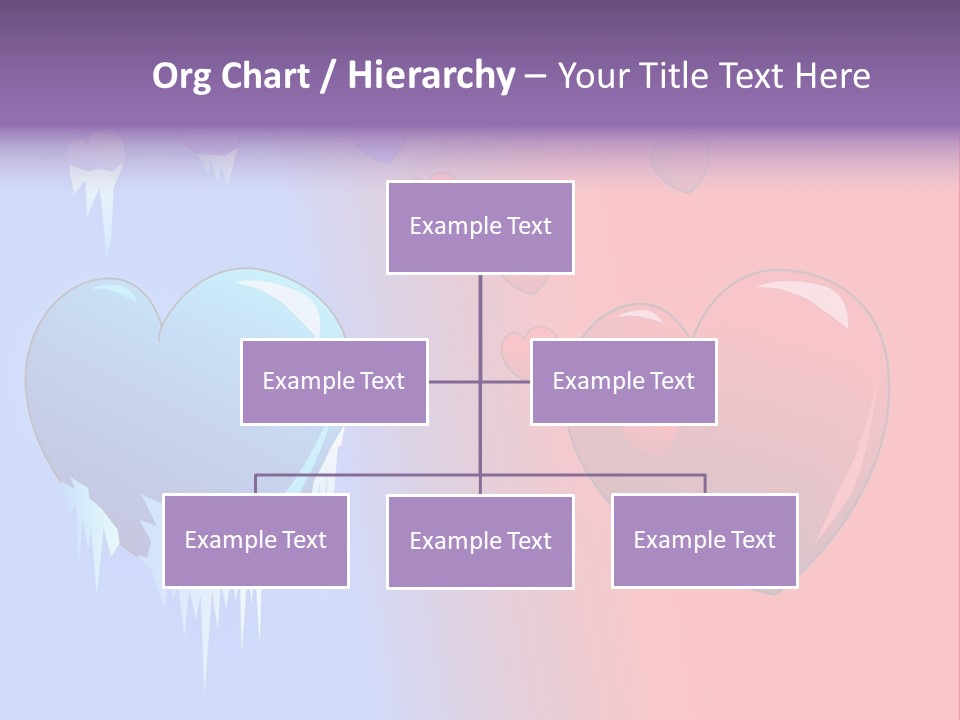 Org Chart / Hierarchy – Your Title Text Here

Example Text

Example Text

Example Text

Example Text

Example Text

Example Text